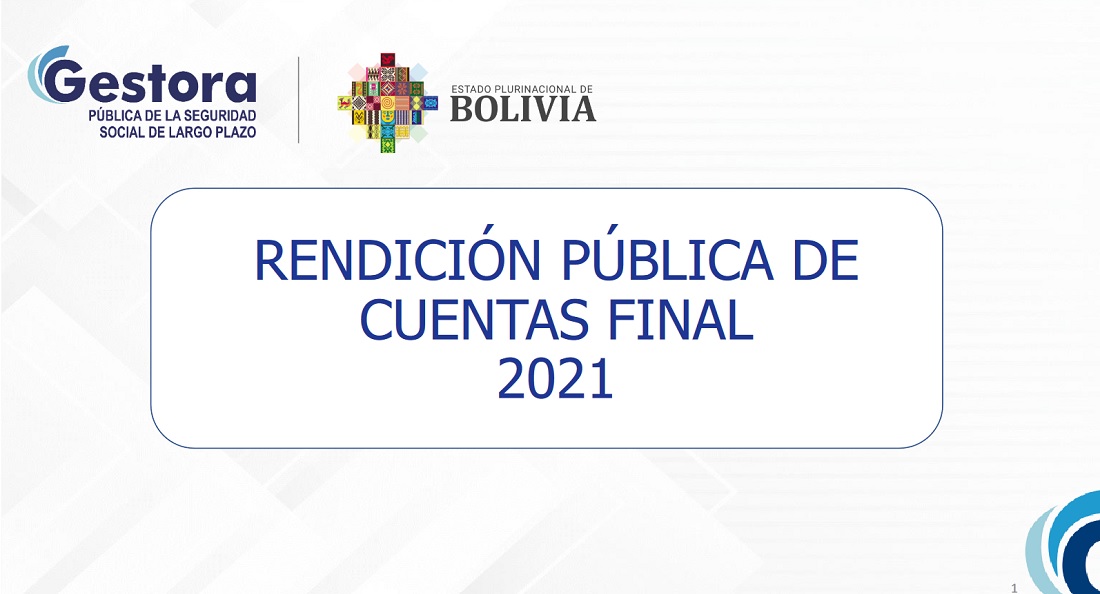 Gestora
PÚBLICA DE LA SEGURIDAD SOCIAL DE LARGO PLAZO

ESTADO PLURINACIONAL DE
BOLIVIA

RENDICIÓN PÚBLICA DE CUENTAS FINAL 2021

1